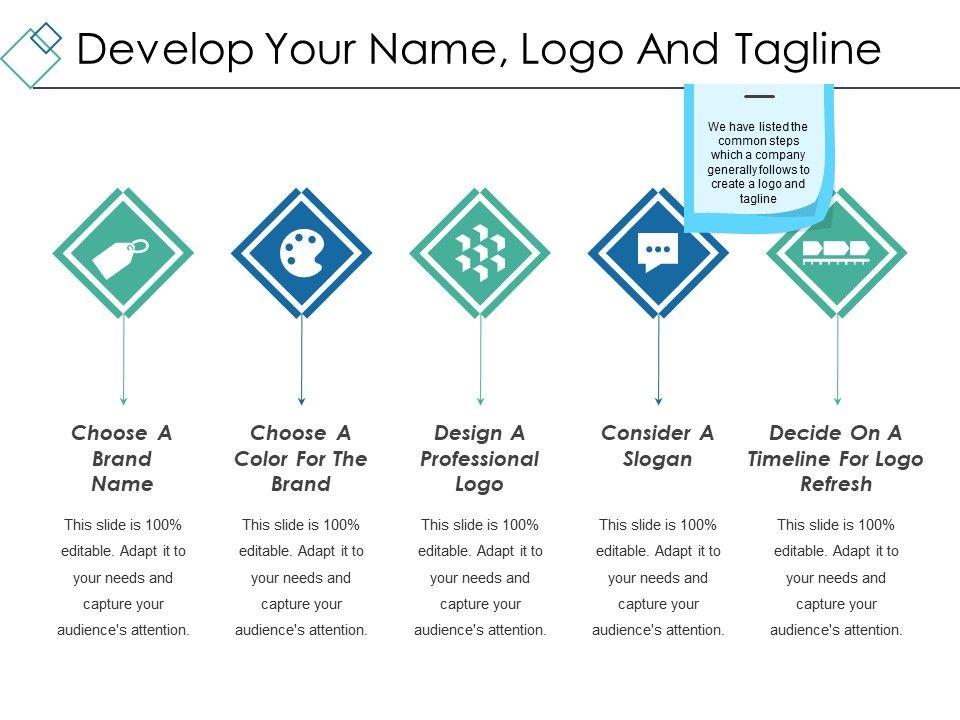 Develop Your Name, Logo And Tagline

We have listed the common steps which a company generally follows to create a logo and tagline

Choose A Brand Name

This slide is 100% editable. Adapt it to your needs and capture your audience's attention.

Choose A Color For The Brand

This slide is 100% editable. Adapt it to your needs and capture your audience's attention.

Design A Professional Logo

This slide is 100% editable. Adapt it to your needs and capture your audience's attention.

Consider A Slogan

This slide is 100% editable. Adapt it to your needs and capture your audience's attention.

Decide On A Timeline For Logo Refresh

This slide is 100% editable. Adapt it to your needs and capture your audience's attention.